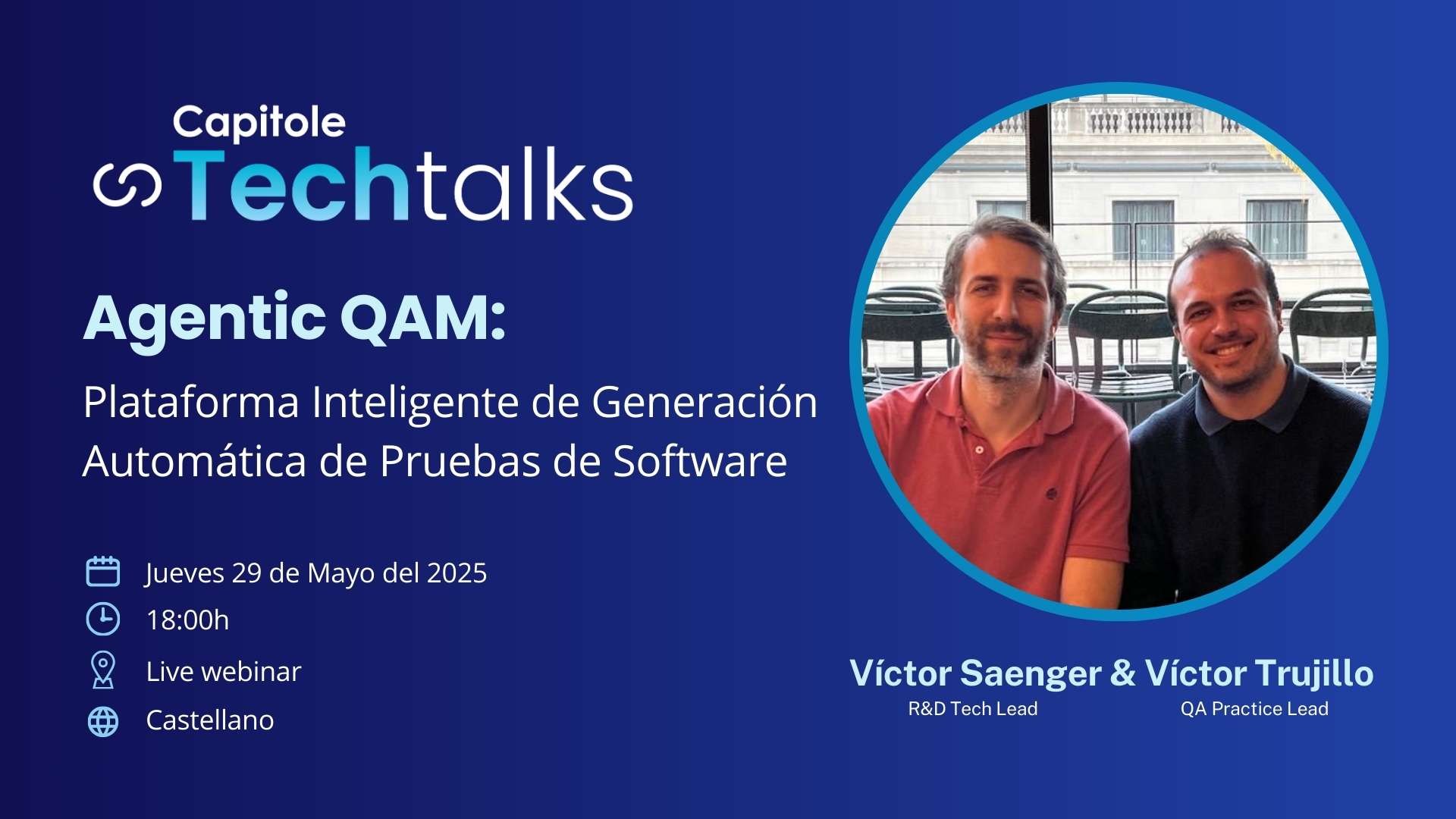 Capitole
Techtalks

Agentic QAM:

Plataforma Inteligente de Generación Automática de Pruebas de Software

Jueves 29 de Mayo del 2025
18:00h
Live webinar
Castellano

Víctor Saenger & Víctor Trujillo
R&D Tech Lead
QA Practice Lead